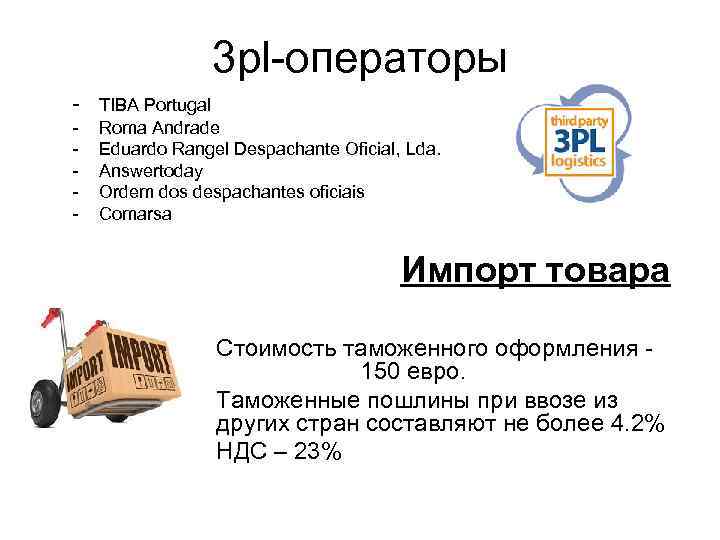 3pl-операторы

- TIBA Portugal
- Roma Andrade
- Eduardo Rangel Despachante Oficial, Lda.
- Answertoday
- Ordem dos despachantes oficiais
- Comarsa

third party
3PL
logistics

Импорт товара

IMPORT IMPORT

Стоимость таможенного оформления - 150 евро.

Таможенные пошлины при ввозе из других стран составляют не более 4.2%

НДС – 23%